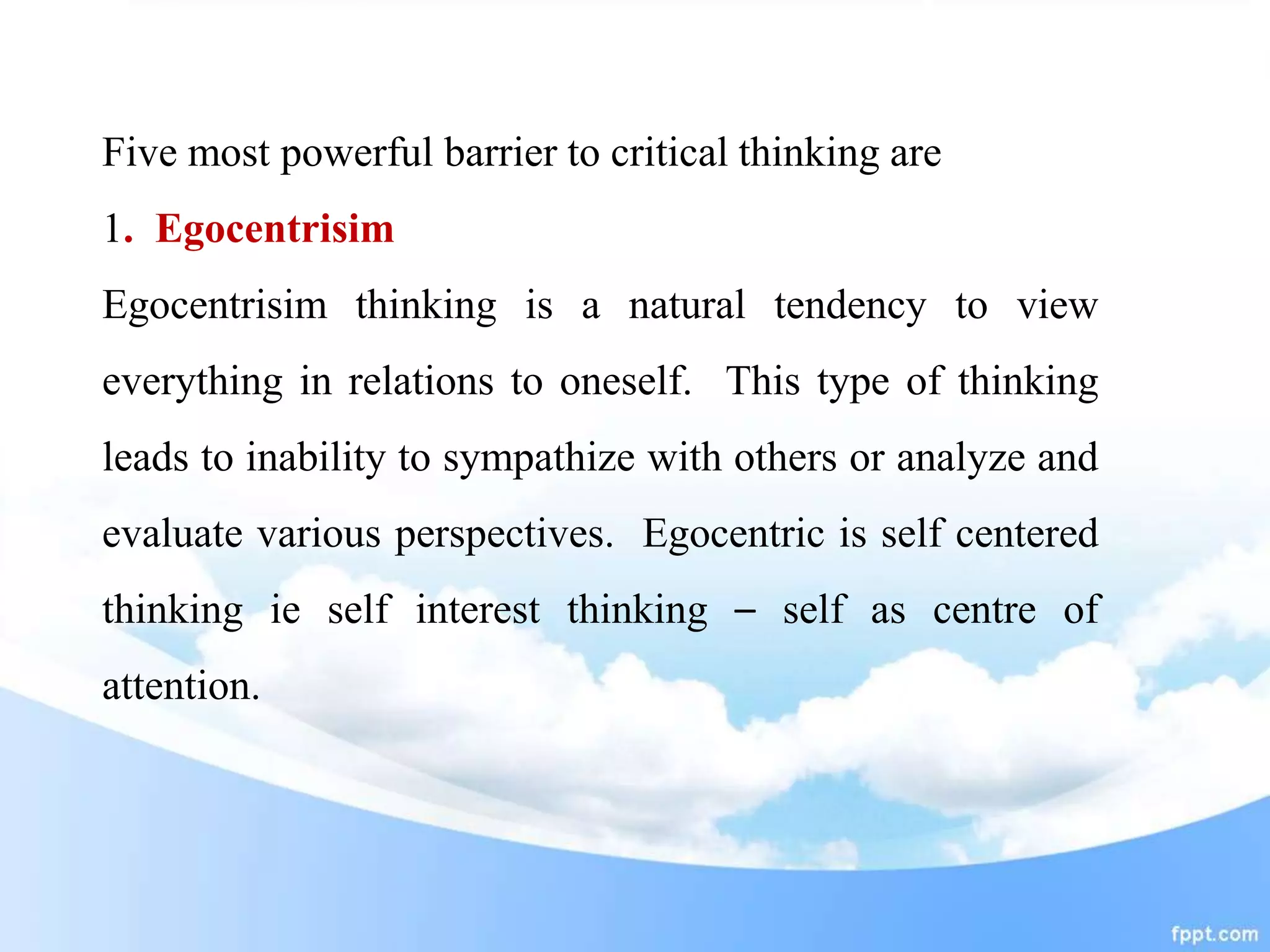 Five most powerful barrier to critical thinking are

1. Egocentrisim

Egocentrisim thinking is a natural tendency to view everything in relations to oneself. This type of thinking leads to inability to sympathize with others or analyze and evaluate various perspectives. Egocentric is self centered thinking ie self interest thinking – self as centre of attention.

fppt.com